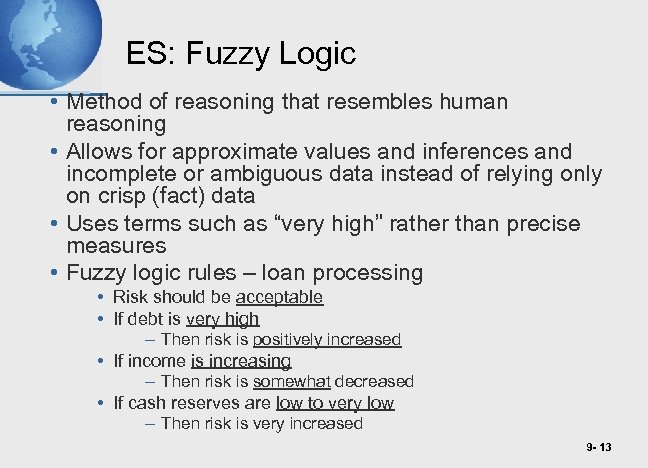 ES: Fuzzy Logic

• Method of reasoning that resembles human reasoning
• Allows for approximate values and inferences and incomplete or ambiguous data instead of relying only on crisp (fact) data
• Uses terms such as “very high” rather than precise measures
• Fuzzy logic rules – loan processing
  • Risk should be acceptable
  • If debt is very high
    – Then risk is positively increased
  • If income is increasing
    – Then risk is somewhat decreased
  • If cash reserves are low to very low
    – Then risk is very increased

9- 13